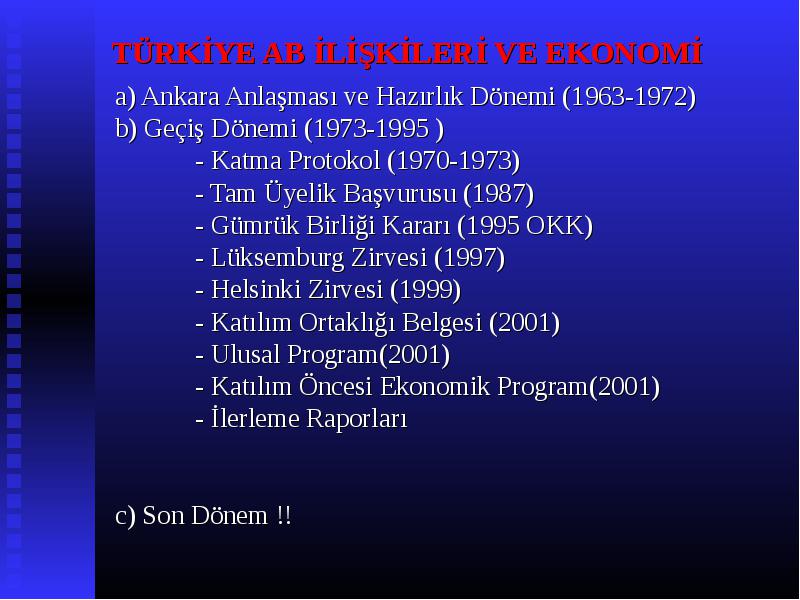 TÜRKİYE AB İLİŞKİLERİ VE EKONOMİ

a) Ankara Anlaşması ve Hazırlık Dönemi (1963-1972)
b) Geçiş Dönemi (1973-1995 )
- Katma Protokol (1970-1973)
- Tam Üyelik Başvurusu (1987)
- Gümrük Birliği Kararı (1995 OKK)
- Lüksemburg Zirvesi (1997)
- Helsinki Zirvesi (1999)
- Katılım Ortaklığı Belgesi (2001)
- Ulusal Program(2001)
- Katılım Öncesi Ekonomik Program(2001)
- İlerleme Raporları

c) Son Dönem !!